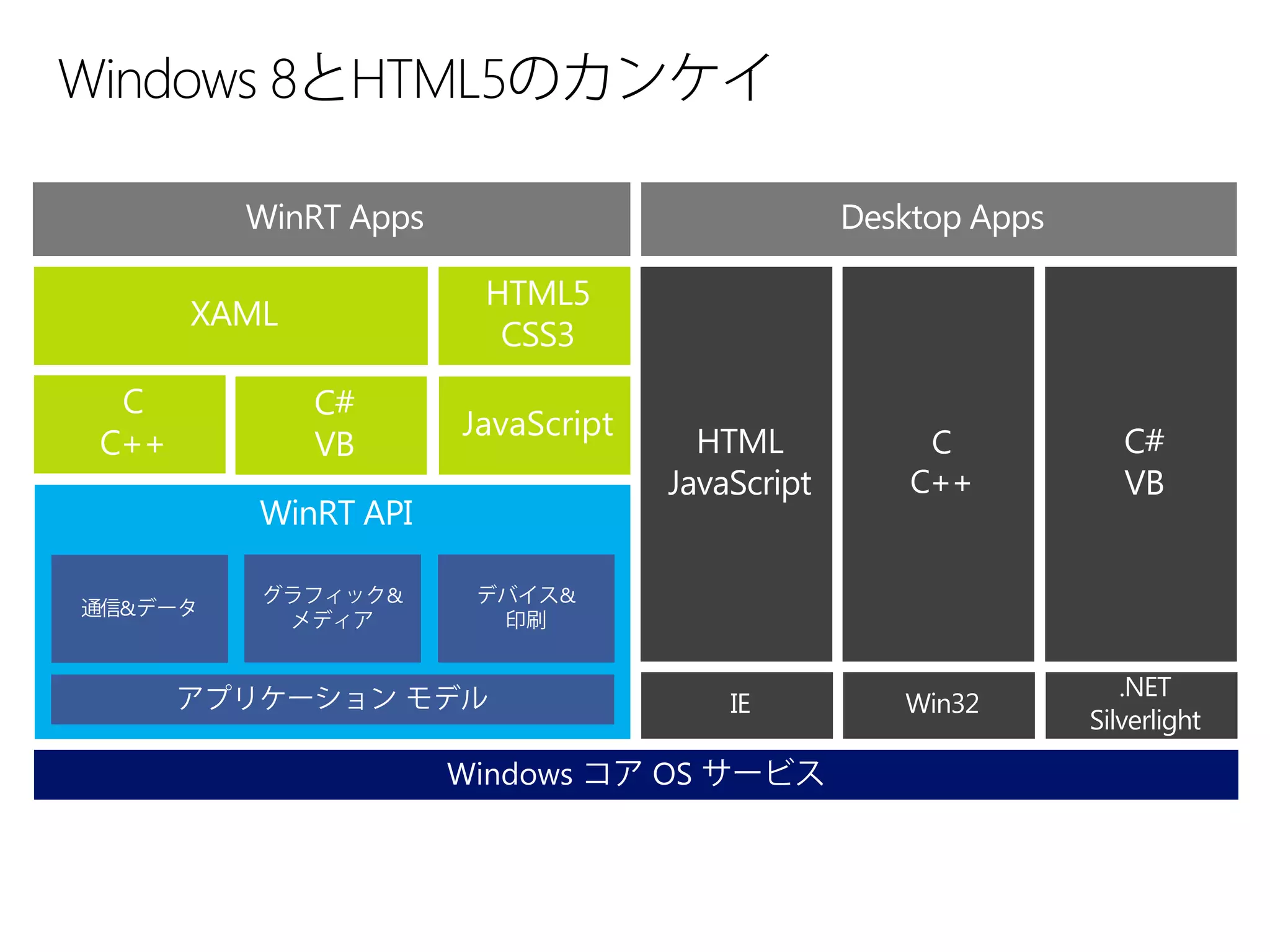 Windows 8とHTML5のカンケイ

WinRT Apps

XAML

HTML5
CSS3

C
C++

C#
VB

JavaScript

WinRT API

通信&データ

グラフィック&
メディア

デバイス&
印刷

アプリケーション モデル

Desktop Apps

HTML
JavaScript

C
C++

C#
VB

IE

Win32

.NET
Silverlight

Windows コア OS サービス